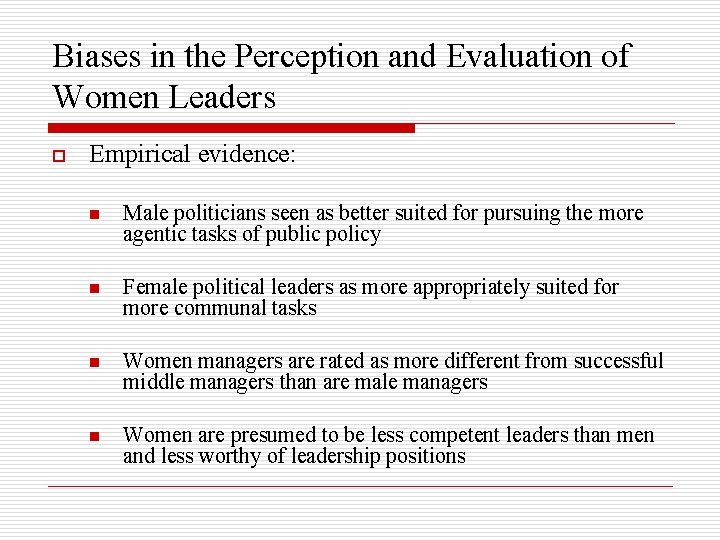 Biases in the Perception and Evaluation of Women Leaders

Empirical evidence:

Male politicians seen as better suited for pursuing the more agentic tasks of public policy

Female political leaders as more appropriately suited for more communal tasks

Women managers are rated as more different from successful middle managers than are male managers

Women are presumed to be less competent leaders than men and less worthy of leadership positions